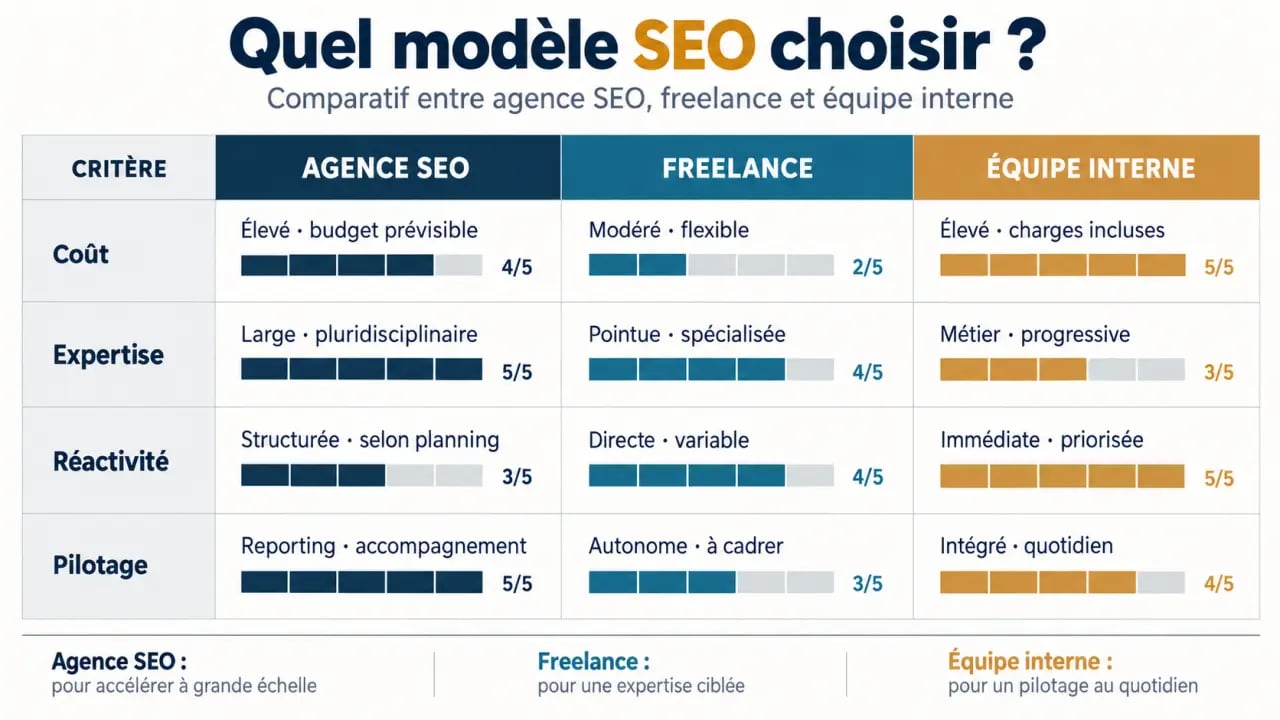 Quel modèle SEO choisir ?

Comparatif entre agence SEO, freelance et équipe interne

| CRITÈRE | AGENCE SEO | FREELANCE | ÉQUIPE INTERNE |
|---|---|---|---|
| Coût | Élevé · budget prévisible 4/5 | Modéré · flexible 2/5 | Élevé · charges incluses 5/5 |
| Expertise | Large · pluridisciplinaire 5/5 | Pointue · spécialisée 4/5 | Métier · progressive 3/5 |
| Réactivité | Structurée · selon planning 3/5 | Directe · variable 4/5 | Immédiate · priorisée 5/5 |
| Pilotage | Reporting · accompagnement 5/5 | Autonome · à cadrer 3/5 | Intégré · quotidien 4/5 |

Agence SEO :
pour accélérer à grande échelle

Freelance :
pour une expertise ciblée

Équipe interne :
pour un pilotage au quotidien